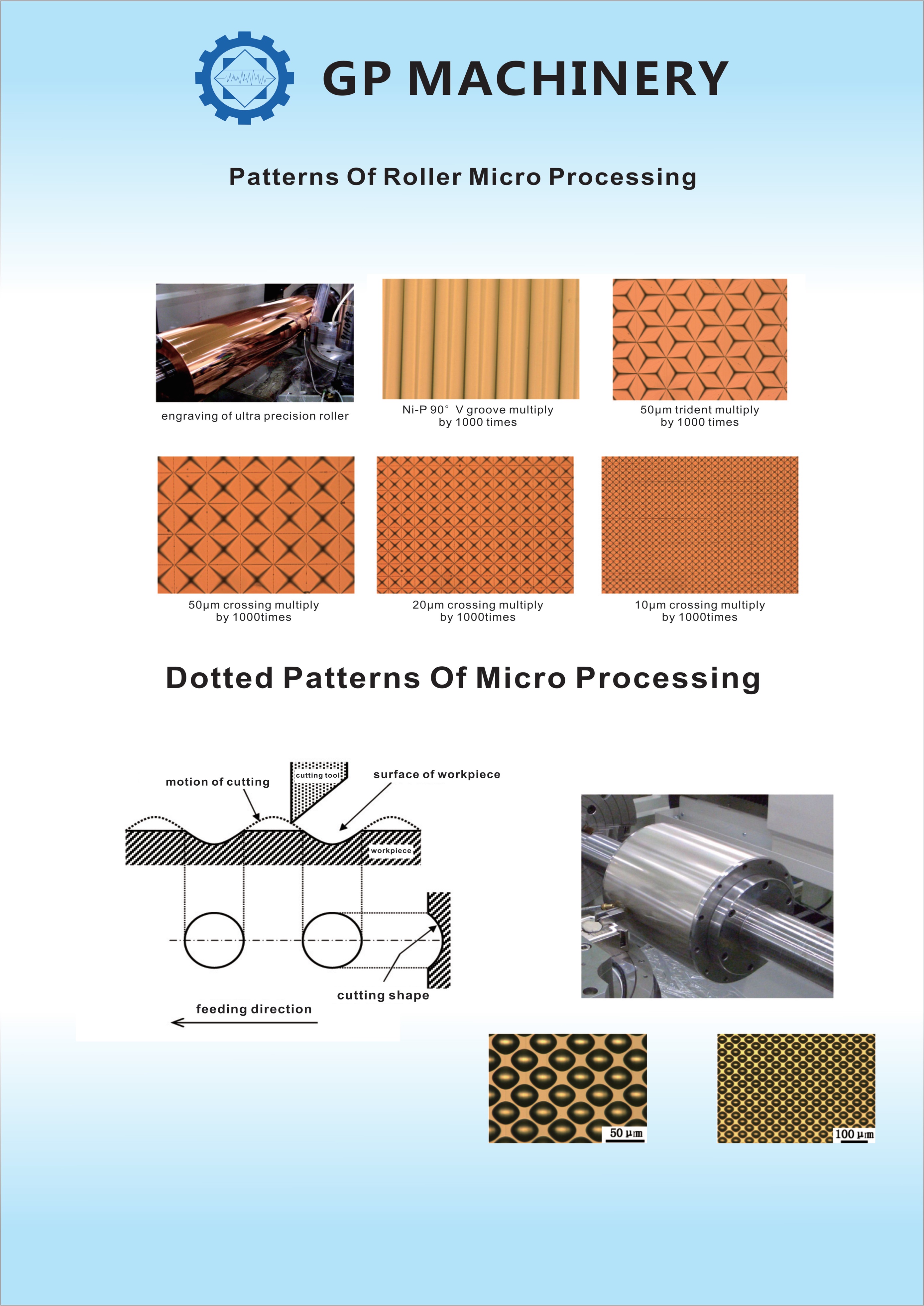 GP MACHINERY

Patterns Of Roller Micro Processing

engraving of ultra precision roller

Ni-P 90° V groove multiply by 1000 times

50μm trident multiply by 1000 times

50μm crossing multiply by 1000times

20μm crossing multiply by 1000times

10μm crossing multiply by 1000times

Dotted Patterns Of Micro Processing

motion of cutting

cutting tool

surface of workpiece

workpiece

cutting shape

feeding direction

50 μm

100 μm